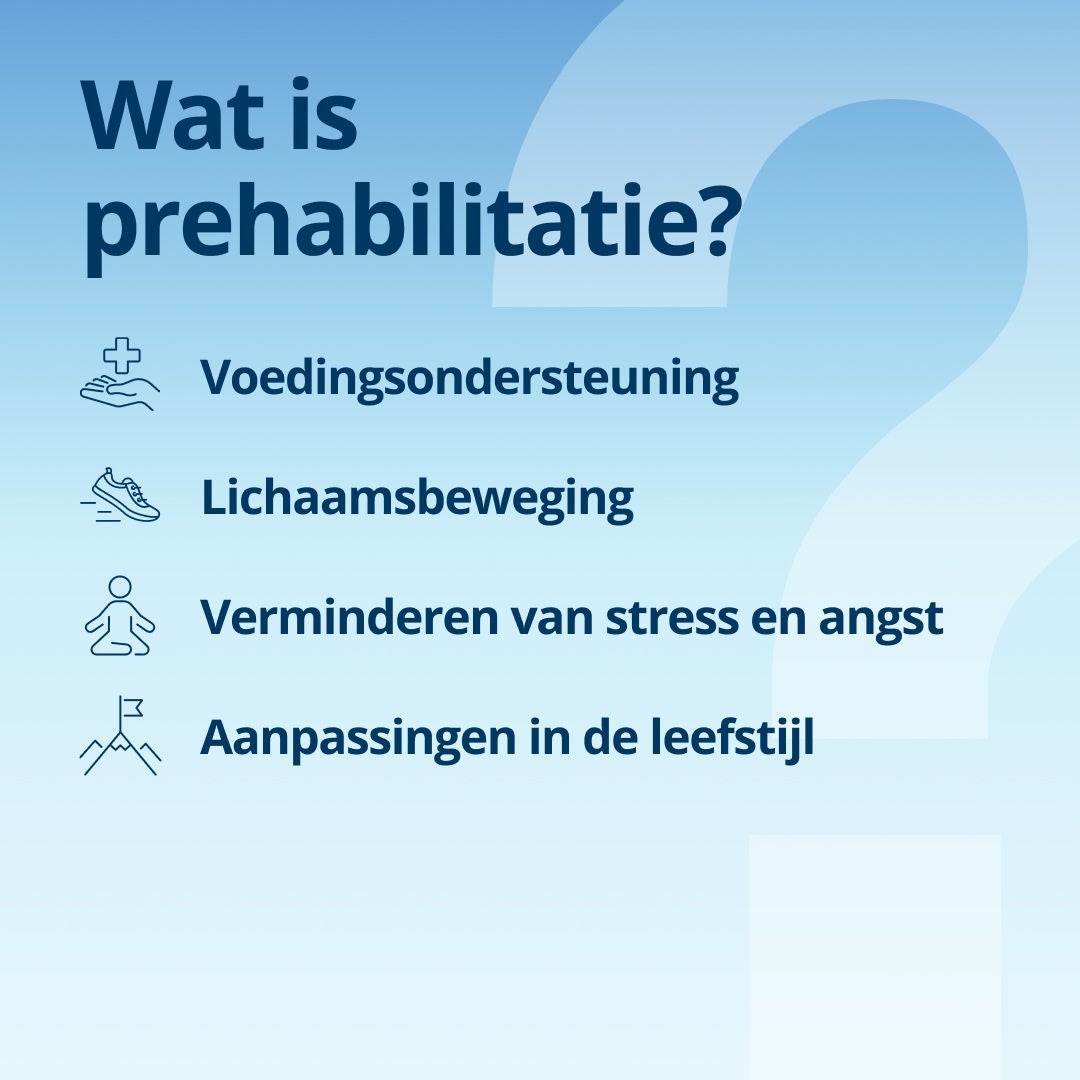 Wat is prehabilitatie?

Voedingsondersteuning

Lichaamsbeweging

Verminderen van stress en angst

Aanpassingen in de leefstijl